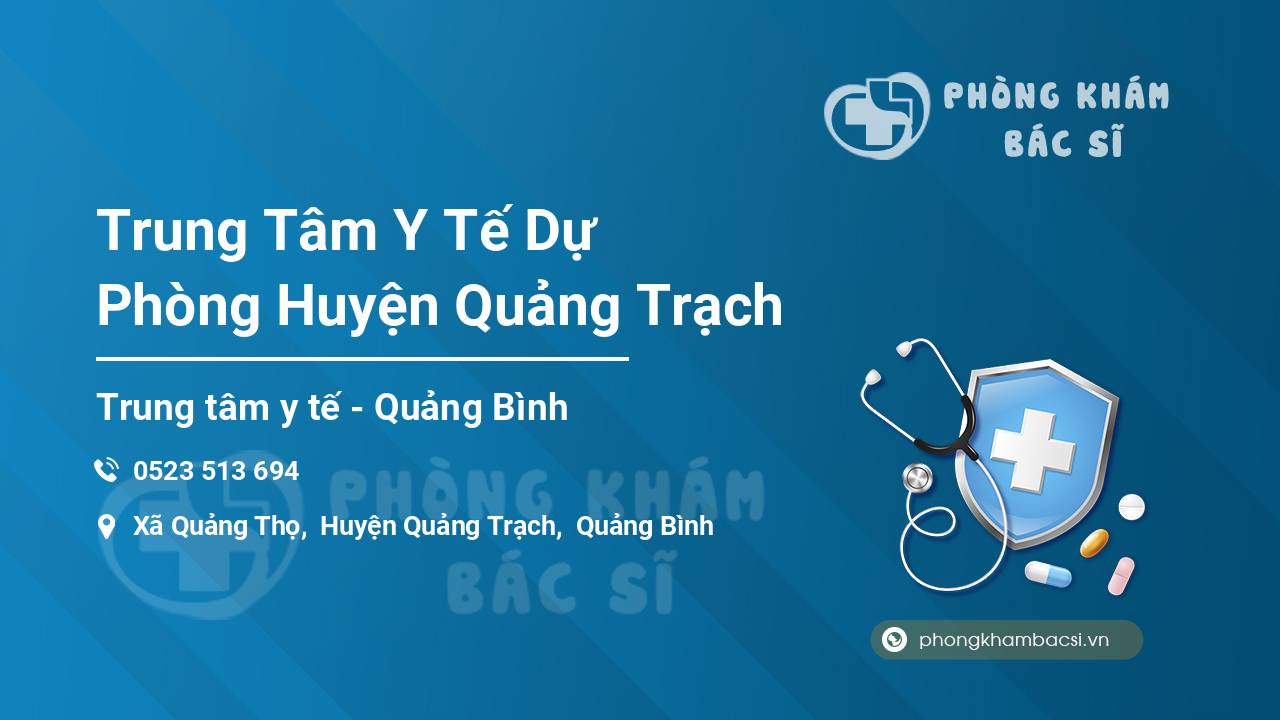 PHÒNG KHÁM
BÁC SĨ

Trung Tâm Y Tế Dự Phòng Huyện Quảng Trạch

Trung tâm y tế - Quảng Bình

0523 513 694

Xã Quảng Thọ, Huyện Quảng Trạch, Quảng Bình

PHÒNG KHÁM
BÁC SĨ

phongkhambacsi.vn